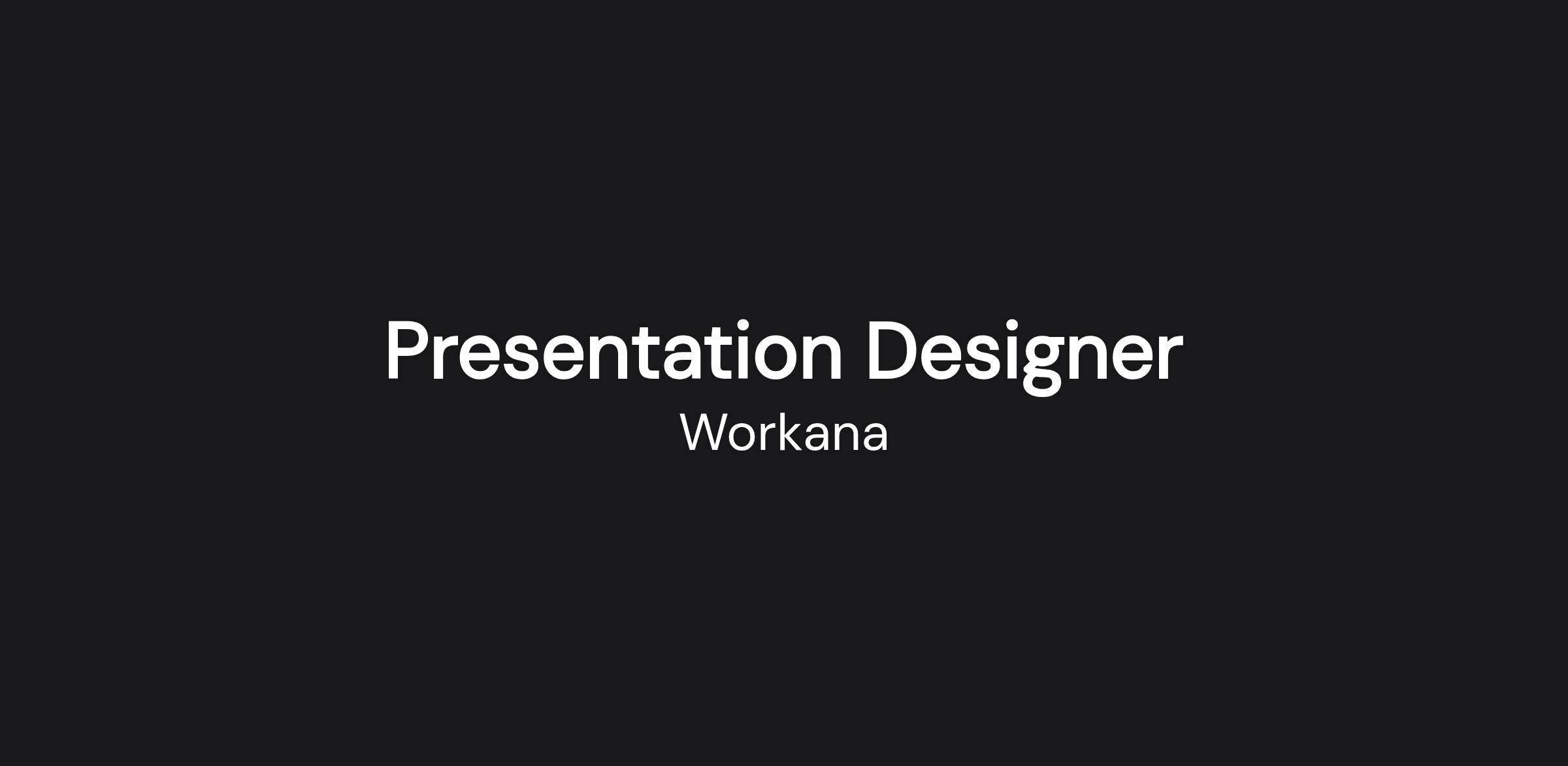 Presentation Designer

Workana